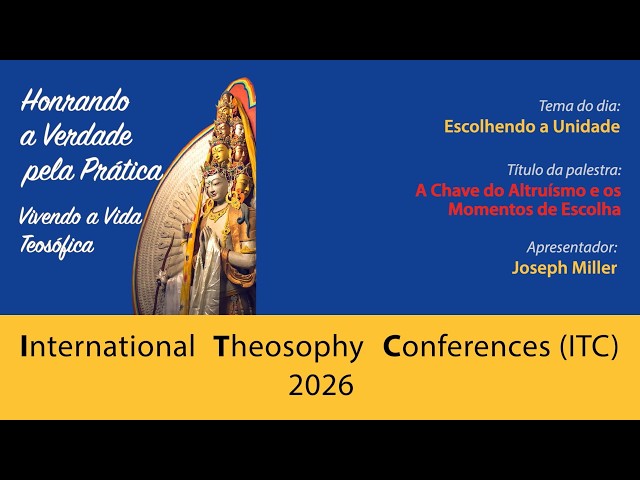 Honrando a Verdade pela Prática

Vivendo a Vida Teosófica

Tema do dia:
Escolhendo a Unidade

Título da palestra:
A Chave do Altruísmo e os Momentos de Escolha

Apresentador:
Joseph Miller

International Theosophy Conferences (ITC)
2026